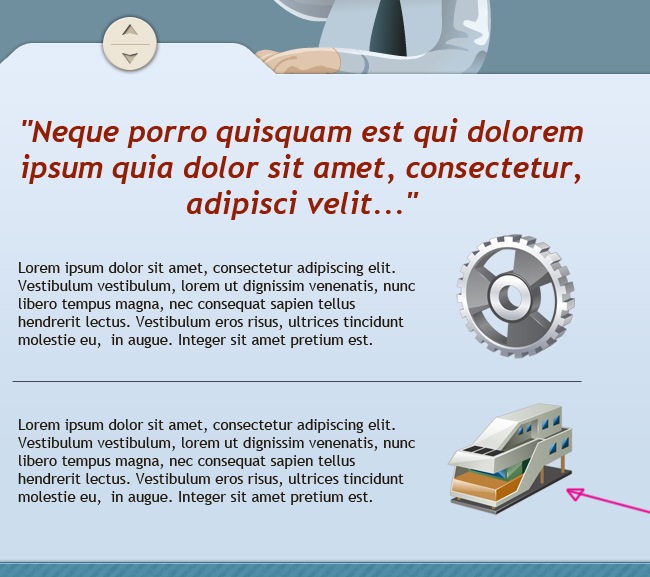 "Neque porro quisquam est qui dolorem ipsum quia dolor sit amet, consectetur, adipisci velit..."

Lorem ipsum dolor sit amet, consectetur adipiscing elit. Vestibulum vestibulum, lorem ut dignissim venenatis, nunc libero tempus magna, nec consequat sapien tellus hendrerit lectus. Vestibulum eros risus, ultrices tincidunt molestie eu, in augue. Integer sit amet pretium est.

Lorem ipsum dolor sit amet, consectetur adipiscing elit. Vestibulum vestibulum, lorem ut dignissim venenatis, nunc libero tempus magna, nec consequat sapien tellus hendrerit lectus. Vestibulum eros risus, ultrices tincidunt molestie eu, in augue. Integer sit amet pretium est.